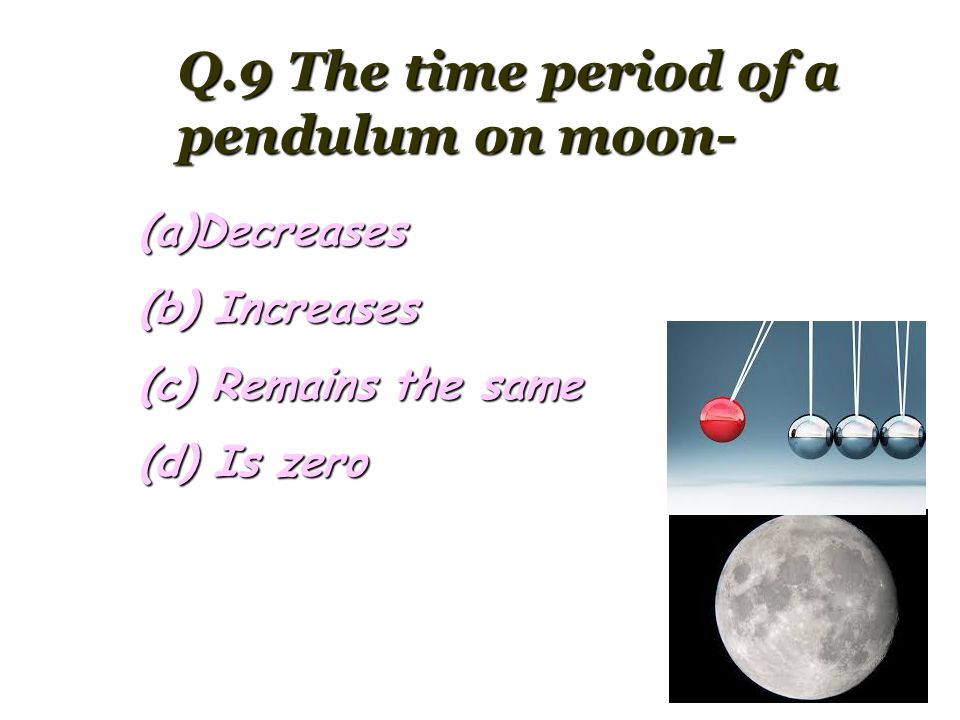 Q.9 The time period of a pendulum on moon-

(a)Decreases

(b) Increases

(c) Remains the same

(d) Is zero